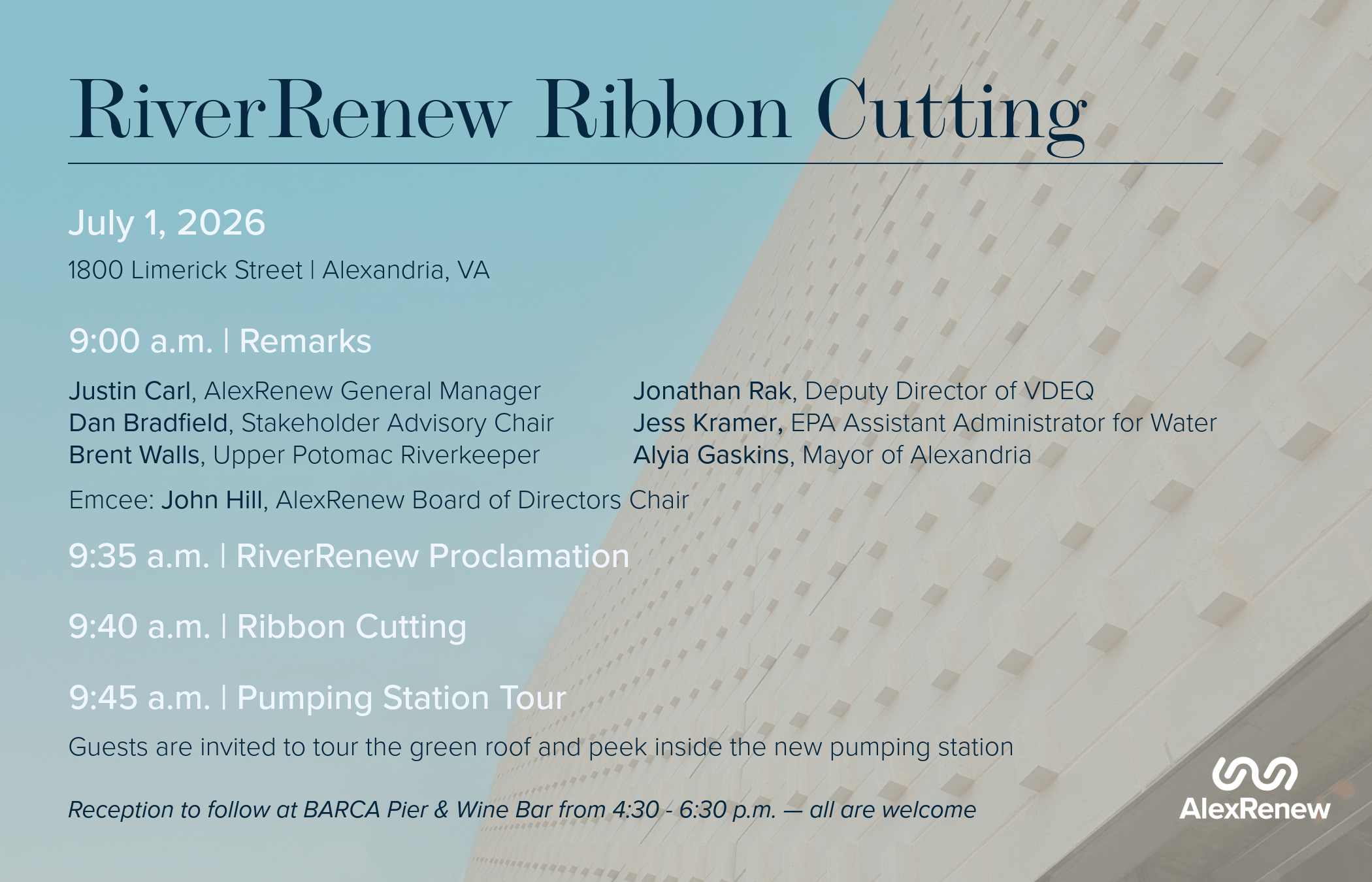 RiverRenew Ribbon Cutting

July 1, 2026

1800 Limerick Street | Alexandria, VA

9:00 a.m. | Remarks

Justin Carl, AlexRenew General Manager
Dan Bradfield, Stakeholder Advisory Chair
Brent Walls, Upper Potomac Riverkeeper

Jonathan Rak, Deputy Director of VDEQ
Jess Kramer, EPA Assistant Administrator for Water
Alyia Gaskins, Mayor of Alexandria

Emcee: John Hill, AlexRenew Board of Directors Chair

9:35 a.m. | RiverRenew Proclamation

9:40 a.m. | Ribbon Cutting

9:45 a.m. | Pumping Station Tour

Guests are invited to tour the green roof and peek inside the new pumping station

Reception to follow at BARCA Pier & Wine Bar from 4:30 - 6:30 p.m. — all are welcome

AlexRenew